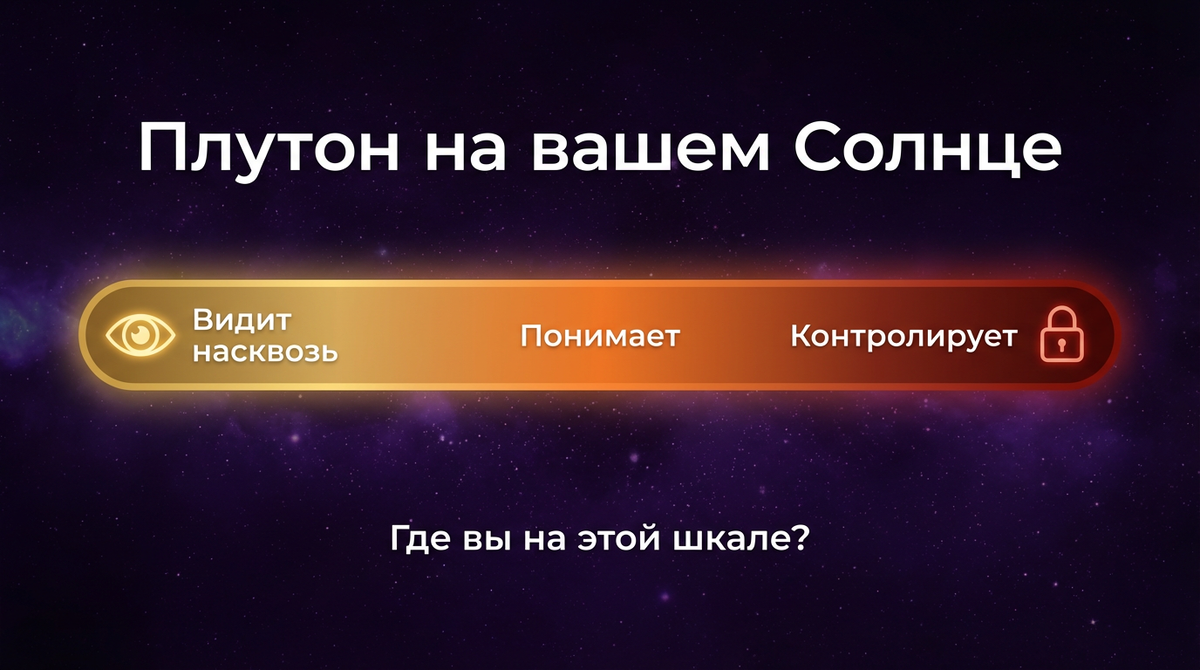 Плутон на вашем Солнце

Видит насквозь

Понимает

Контролирует

Где вы на этой шкале?